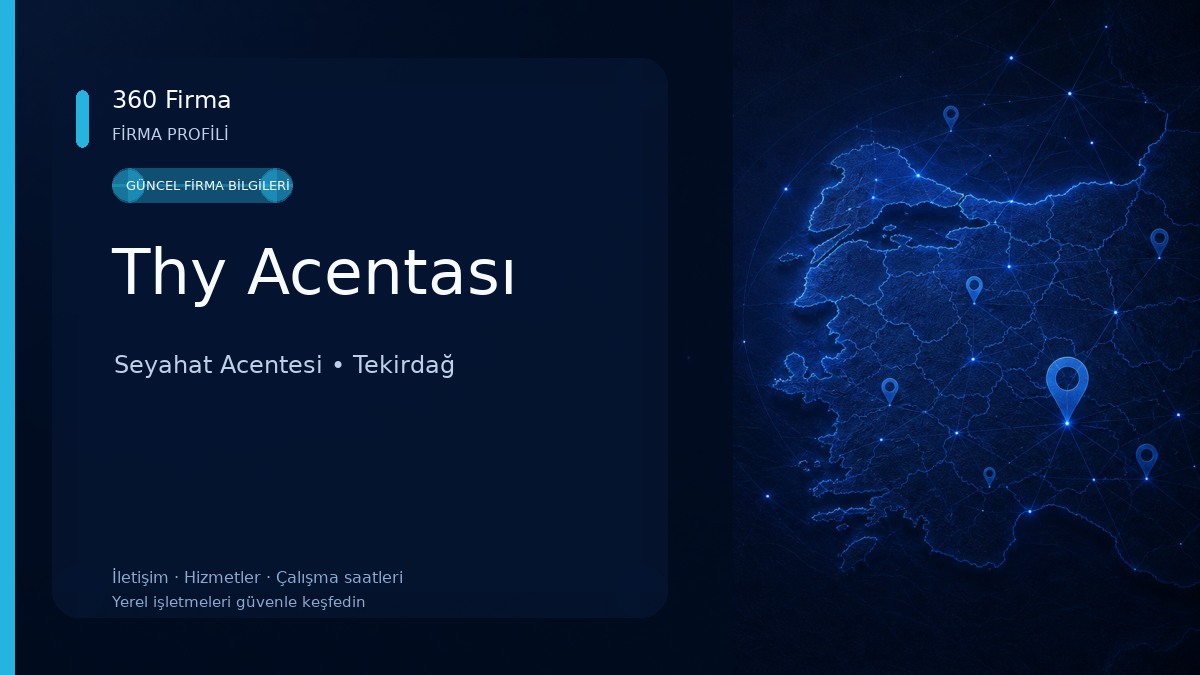 360 Firma
FİRMA PROFİLİ

GÜNCEL FİRMA BİLGİLERİ

Thy Acentası

Seyahat Acentesi • Tekirdağ

İletişim · Hizmetler · Çalışma saatleri
Yerel işletmeleri güvenle keşfedin